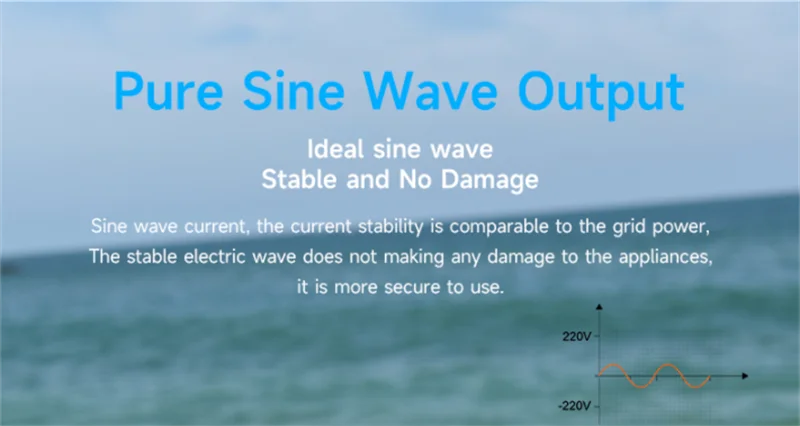 Pure Sine Wave Output

Ideal sine wave
Stable and No Damage

Sine wave current, the current stability is comparable to the grid power, The stable electric wave does not making any damage to the appliances, it is more secure to use.

220V
-220V